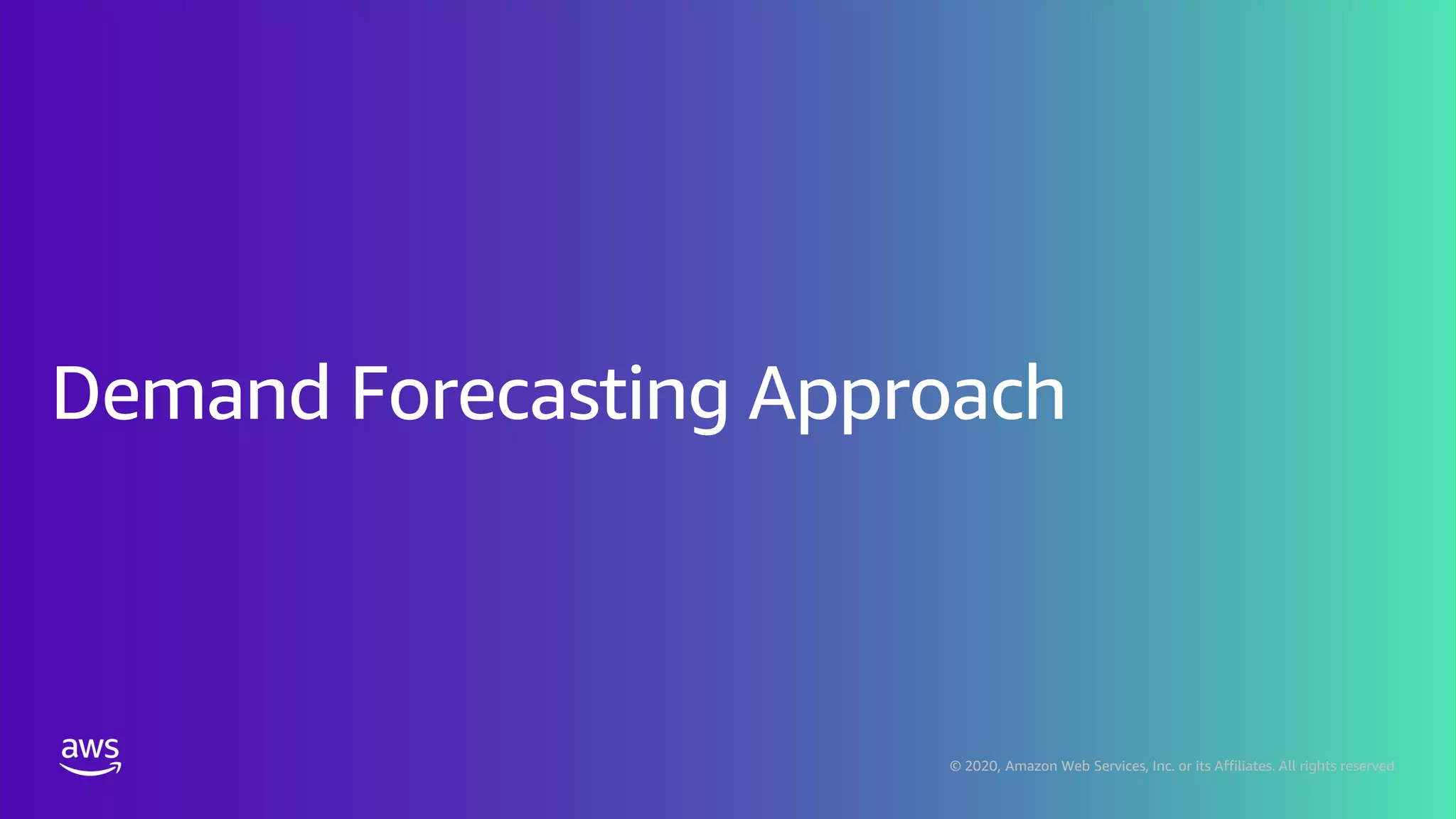 Demand Forecasting Approach

aws

© 2020, Amazon Web Services, Inc. or its Affiliates. All rights reserved.